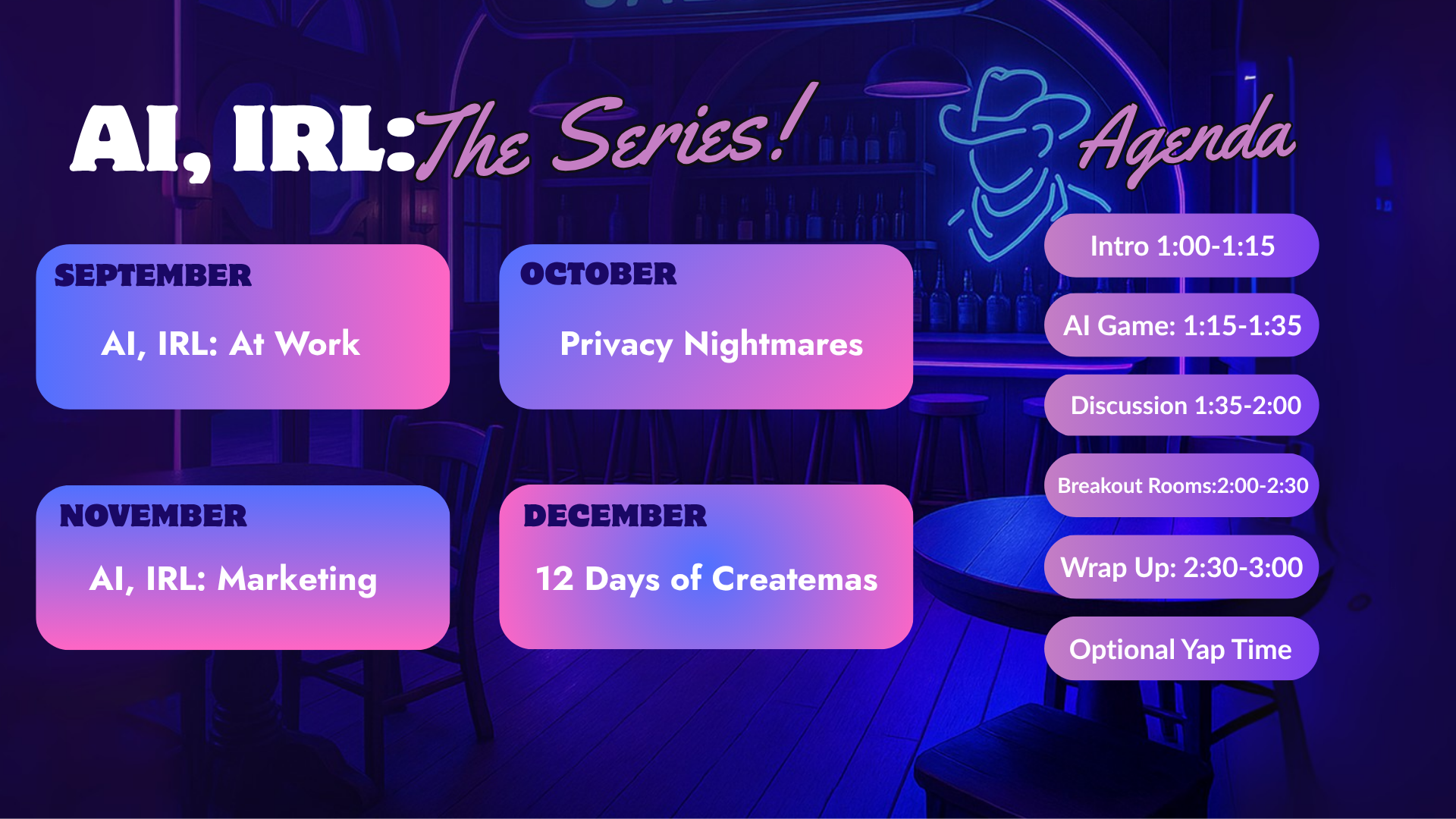 AI, IRL: The Series!

SEPTEMBER

AI, IRL: At Work

OCTOBER

Privacy Nightmares

NOVEMBER

AI, IRL: Marketing

DECEMBER

12 Days of Createmas

Agenda

Intro 1:00-1:15

AI Game: 1:15-1:35

Discussion 1:35-2:00

Breakout Rooms:2:00-2:30

Wrap Up: 2:30-3:00

Optional Yap Time